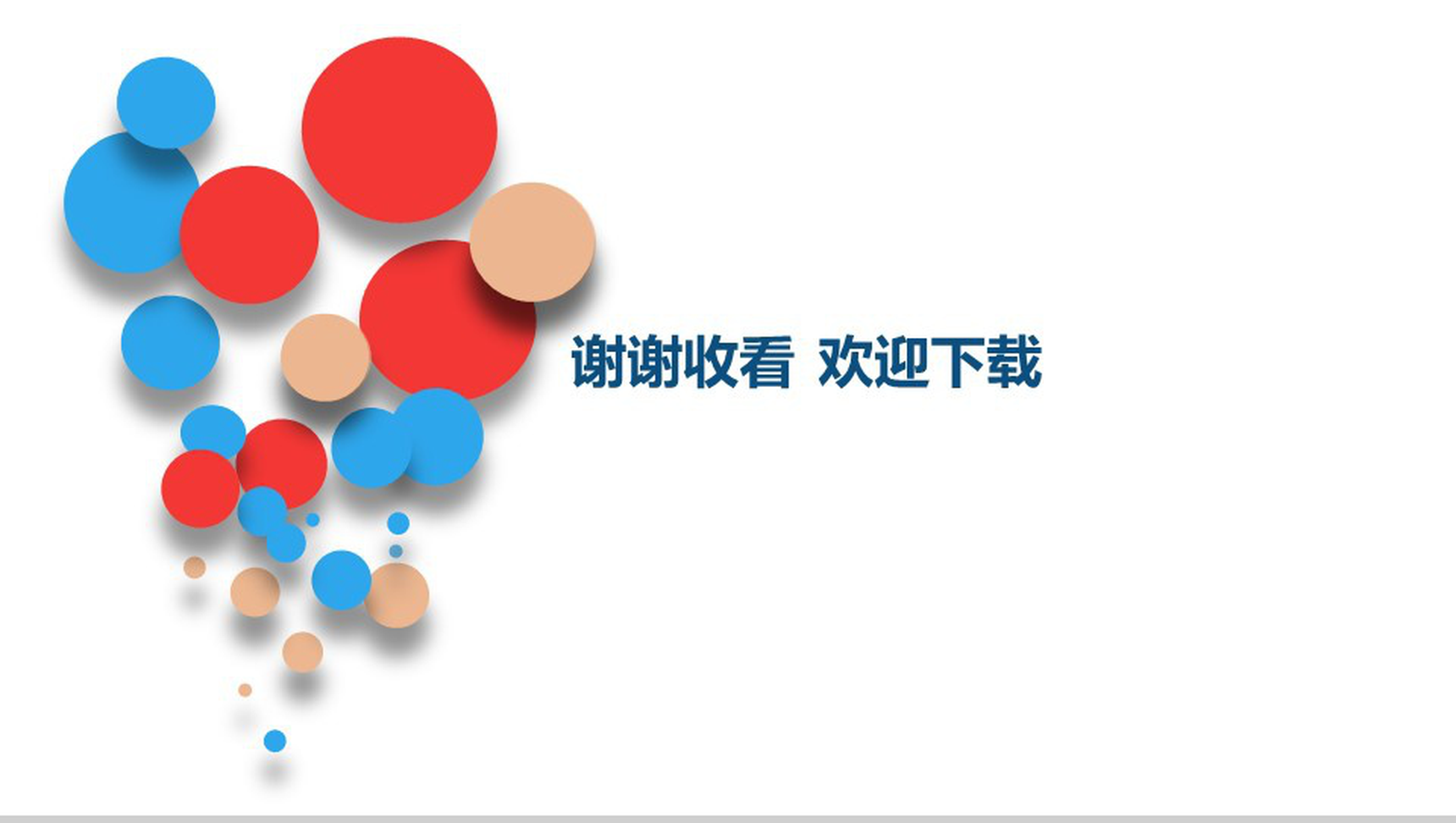 谢谢收看 欢迎下载